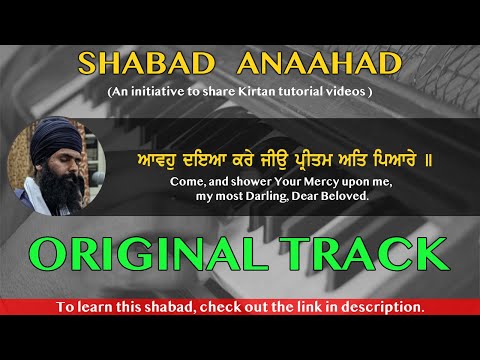 SHABAD ANAAHAD
(An initiative to share Kirtan tutorial videos )

ਆਵਹੁ ਦਇਆ ਕਰੇ ਜੀਉ ਪ੍ਰੀਤਮ ਅਤਿ ਪਿਆਰੇ ॥
Come, and shower Your Mercy upon me, my most Darling, Dear Beloved.

ORIGINAL TRACK

To learn this shabad, check out the link in description.